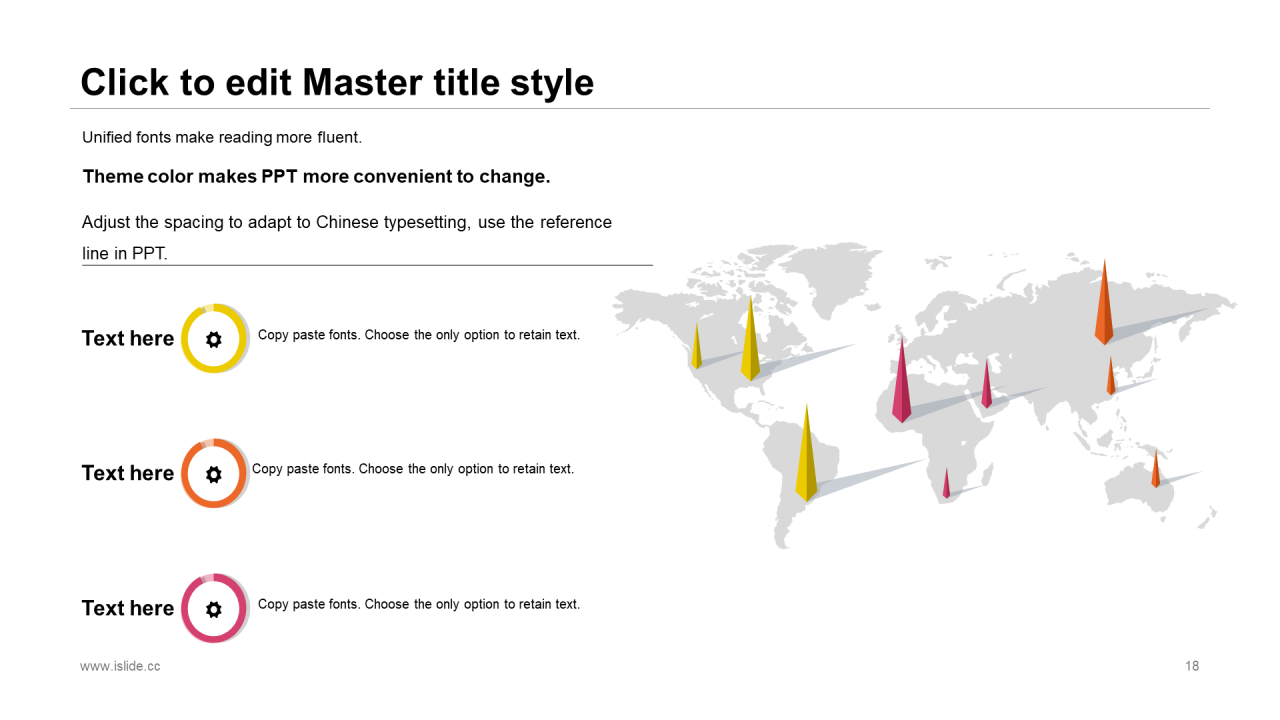 Click to edit Master title style

Unified fonts make reading more fluent.

Theme color makes PPT more convenient to change.

Adjust the spacing to adapt to Chinese typesetting, use the reference line in PPT.

Text here

Copy paste fonts. Choose the only option to retain text.

Text here

Copy paste fonts. Choose the only option to retain text.

Text here

Copy paste fonts. Choose the only option to retain text.

www.islide.cc

18